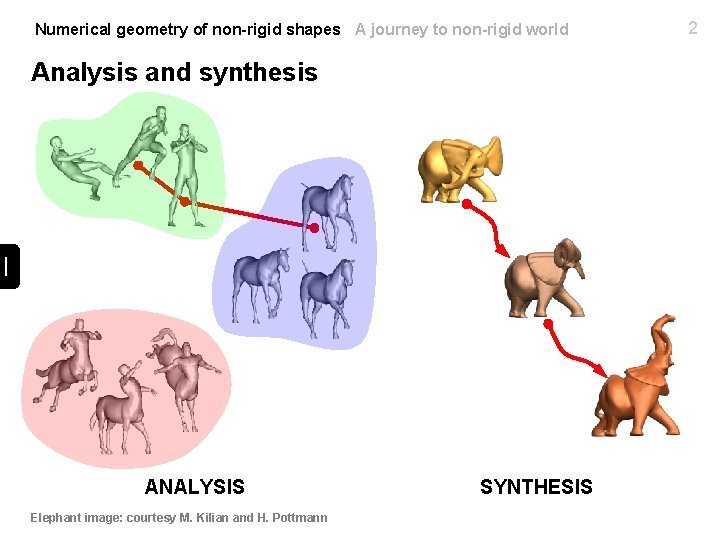 Numerical geometry of non-rigid shapes A journey to non-rigid world 2

Analysis and synthesis

ANALYSIS

SYNTHESIS

Elephant image: courtesy M. Kilian and H. Pottmann